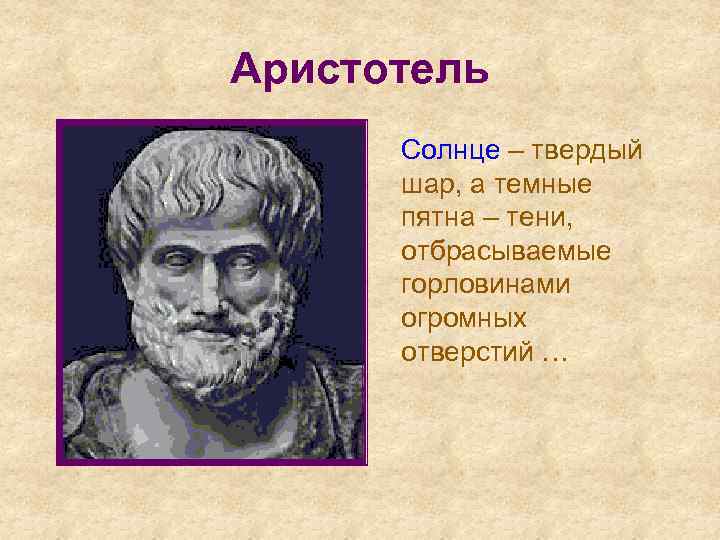 Аристотель

Солнце – твердый шар, а темные пятна – тени, отбрасываемые горловинами огромных отверстий …